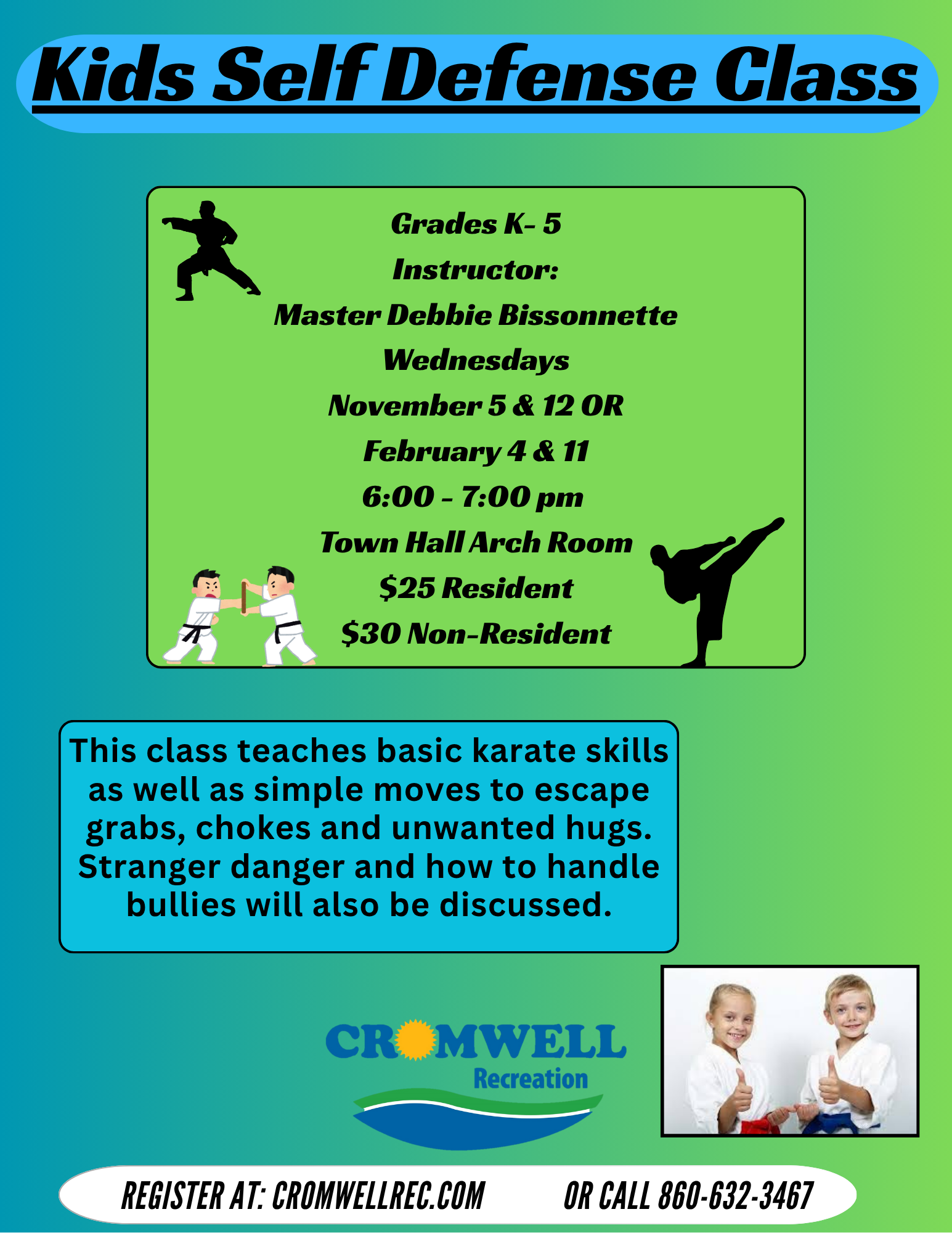 Kids Self Defense Class

Grades K- 5
Instructor:
Master Debbie Bissonnette
Wednesdays
November 5 & 12 OR
February 4 & 11
6:00 - 7:00 pm
Town Hall Arch Room
$25 Resident
$30 Non-Resident

This class teaches basic karate skills as well as simple moves to escape grabs, chokes and unwanted hugs. Stranger danger and how to handle bullies will also be discussed.

CROMWELL
Recreation

REGISTER AT: CROMWELLREC.COM OR CALL 860-632-3467